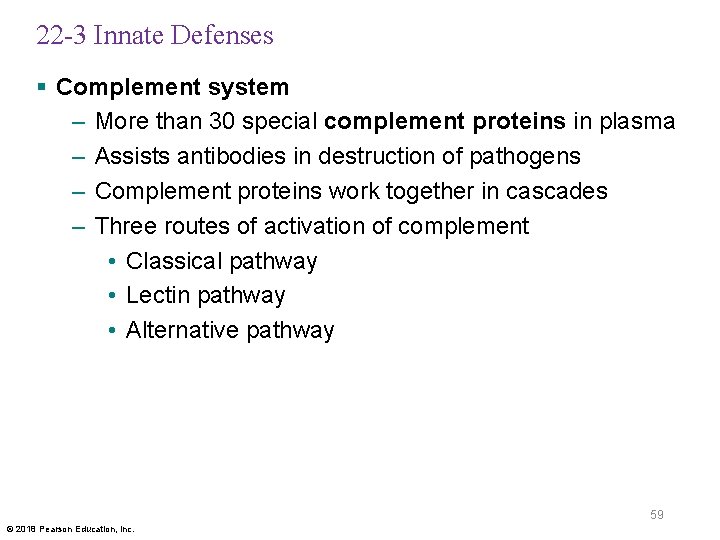 22-3 Innate Defenses

▪ Complement system
– More than 30 special complement proteins in plasma
– Assists antibodies in destruction of pathogens
– Complement proteins work together in cascades
– Three routes of activation of complement
• Classical pathway
• Lectin pathway
• Alternative pathway

59

© 2018 Pearson Education, Inc.